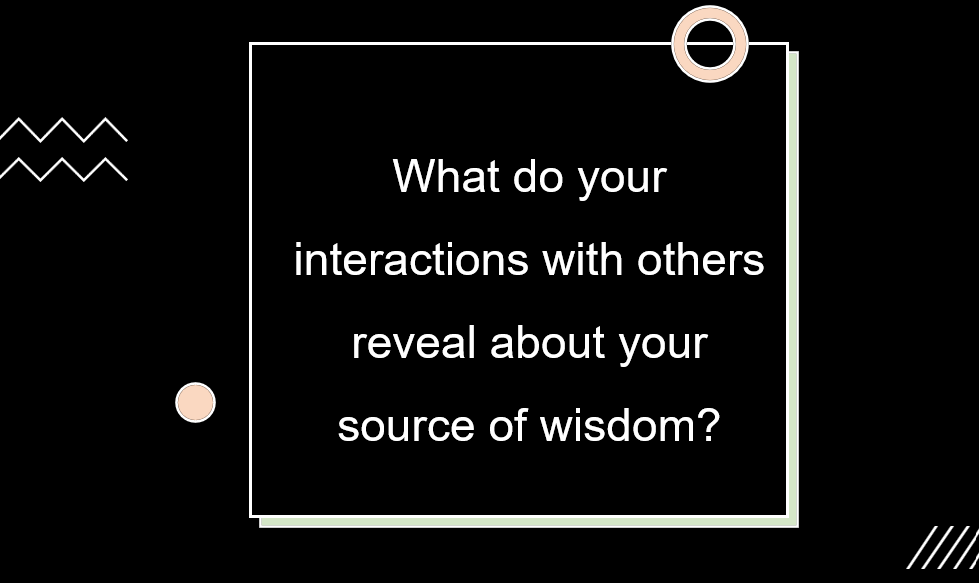 What do your interactions with others reveal about your source of wisdom?